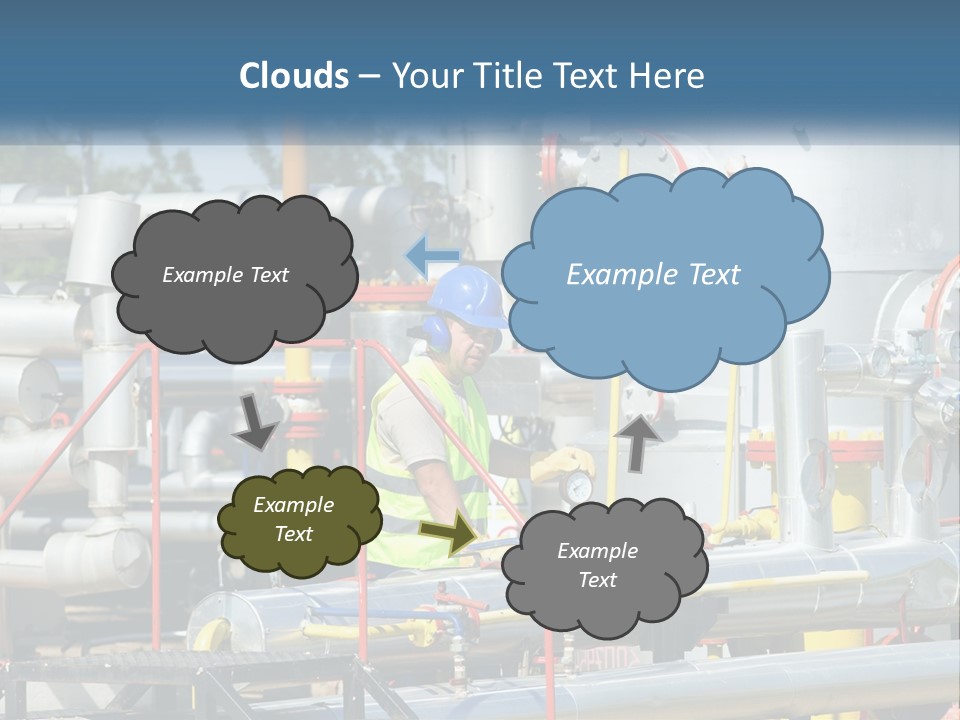 Clouds – Your Title Text Here

Example Text

Example Text

Example Text

Example Text